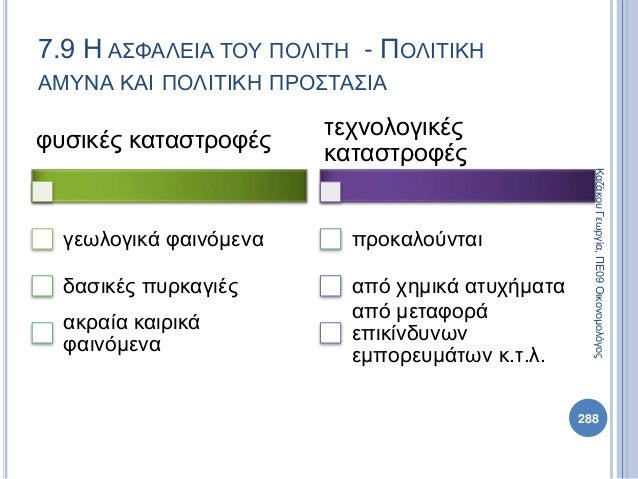 7.9 Η ΑΣΦΑΛΕΙΑ ΤΟΥ ΠΟΛΙΤΗ - ΠΟΛΙΤΙΚΗ ΑΜΥΝΑ ΚΑΙ ΠΟΛΙΤΙΚΗ ΠΡΟΣΤΑΣΙΑ

φυσικές καταστροφές

γεωλογικά φαινόμενα

δασικές πυρκαγιές

ακραία καιρικά φαινόμενα

τεχνολογικές καταστροφές

προκαλούνται

από χημικά ατυχήματα

από μεταφορά επικίνδυνων εμπορευμάτων κ.τ.λ.

Καζάκου Γεωργία, ΠΕ09 Οικονομολόγος

288